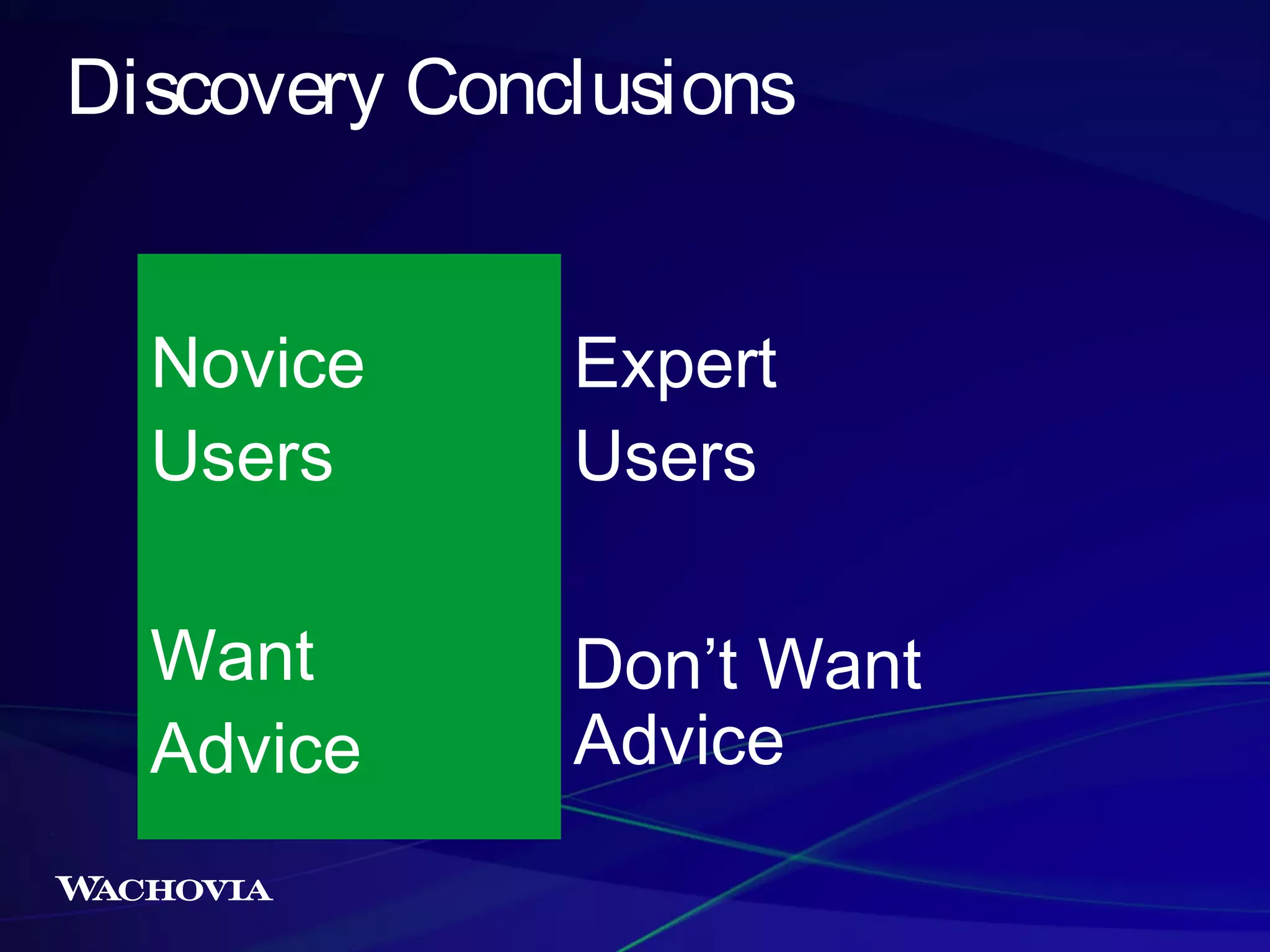 Discovery Conclusions

Novice Users

Want Advice

Expert Users

Don’t Want Advice

WACHOVIA